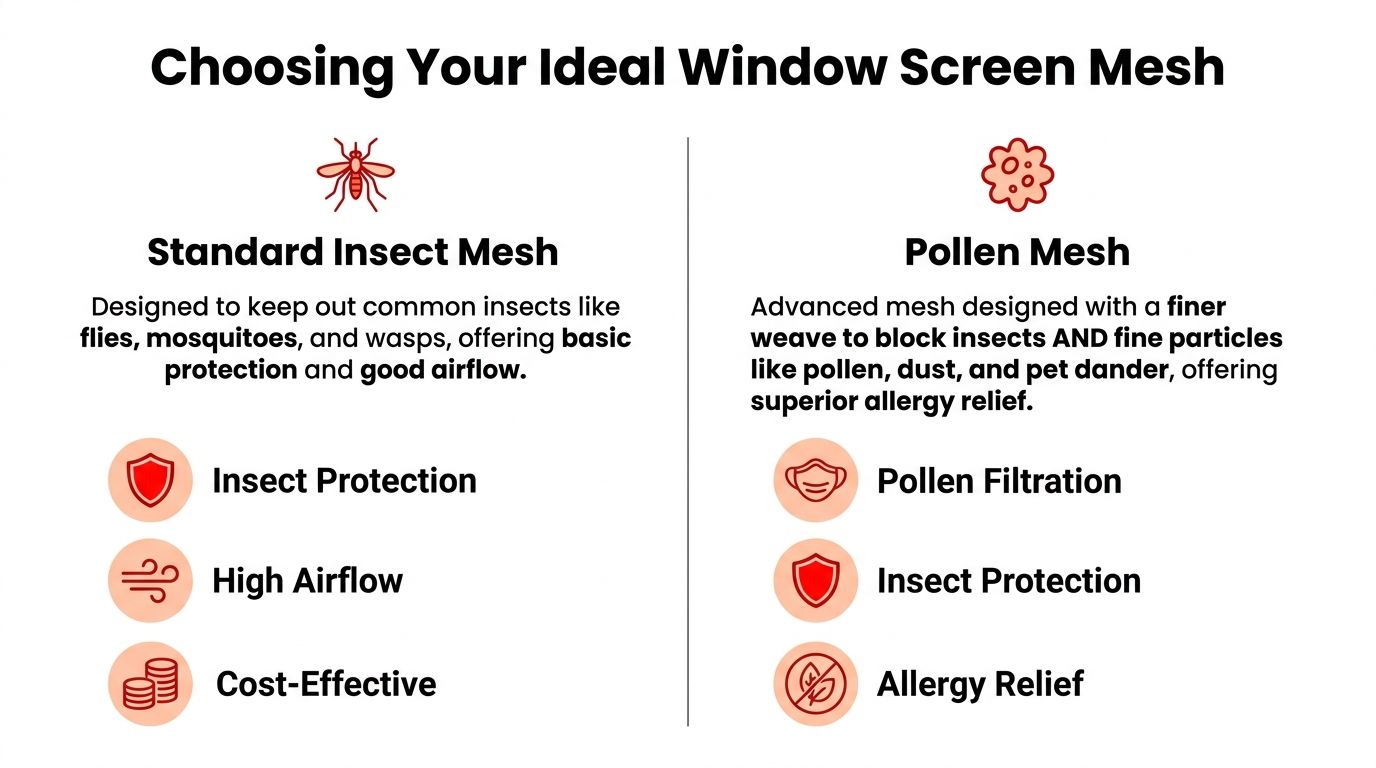 Choosing Your Ideal Window Screen Mesh

Standard Insect Mesh

Designed to keep out common insects like flies, mosquitoes, and wasps, offering basic protection and good airflow.

Insect Protection

High Airflow

Cost-Effective

Pollen Mesh

Advanced mesh designed with a finer weave to block insects AND fine particles like pollen, dust, and pet dander, offering superior allergy relief.

Pollen Filtration

Insect Protection

Allergy Relief